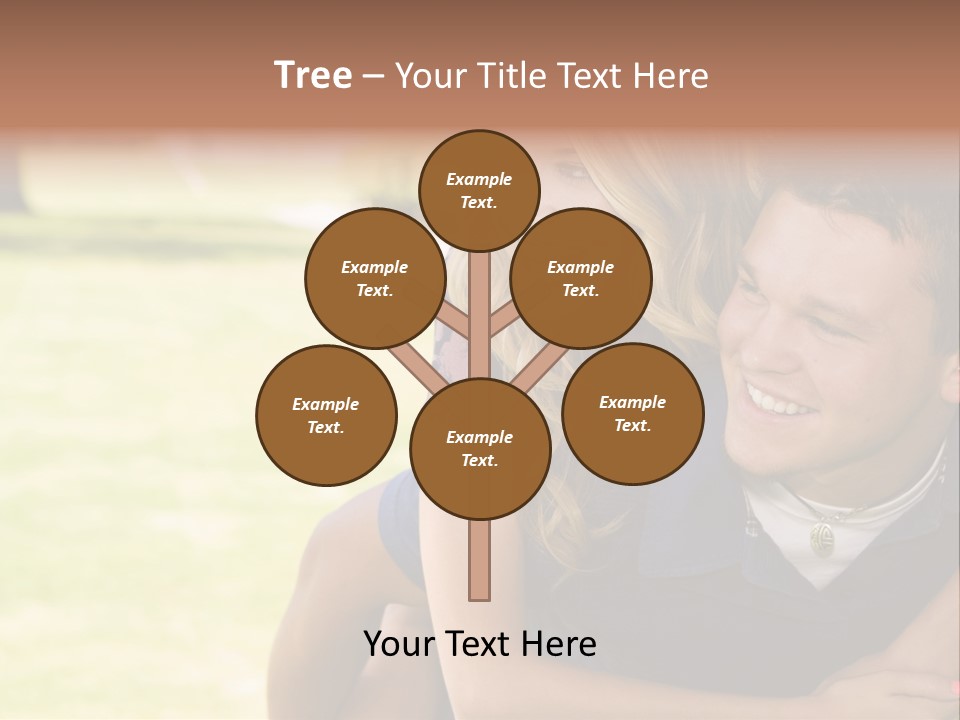 Tree – Your Title Text Here

Example Text.

Example Text.

Example Text.

Example Text.

Example Text.

Example Text.

Your Text Here